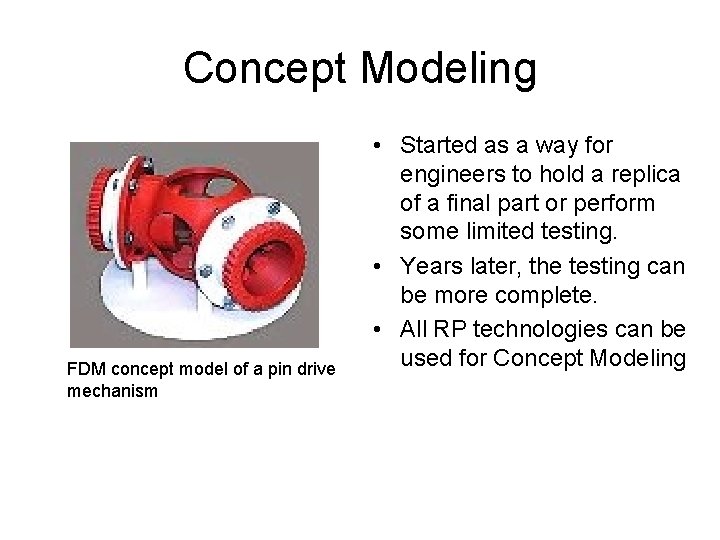 Concept Modeling

FDM concept model of a pin drive mechanism

• Started as a way for engineers to hold a replica of a final part or perform some limited testing.
• Years later, the testing can be more complete.
• All RP technologies can be used for Concept Modeling